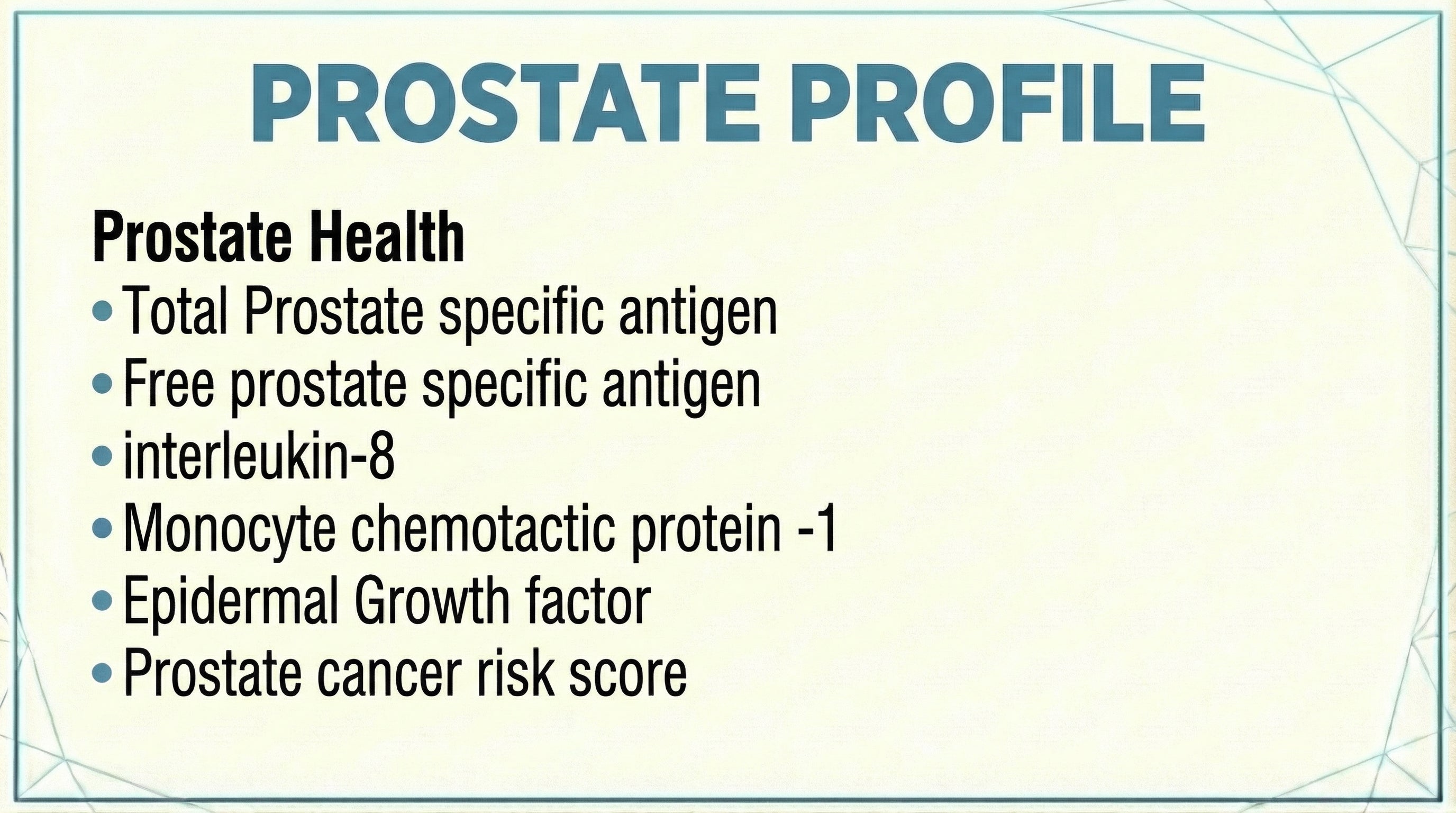 PROSTATE PROFILE

Prostate Health
• Total Prostate specific antigen
• Free prostate specific antigen
• interleukin-8
• Monocyte chemotactic protein -1
• Epidermal Growth factor
• Prostate cancer risk score